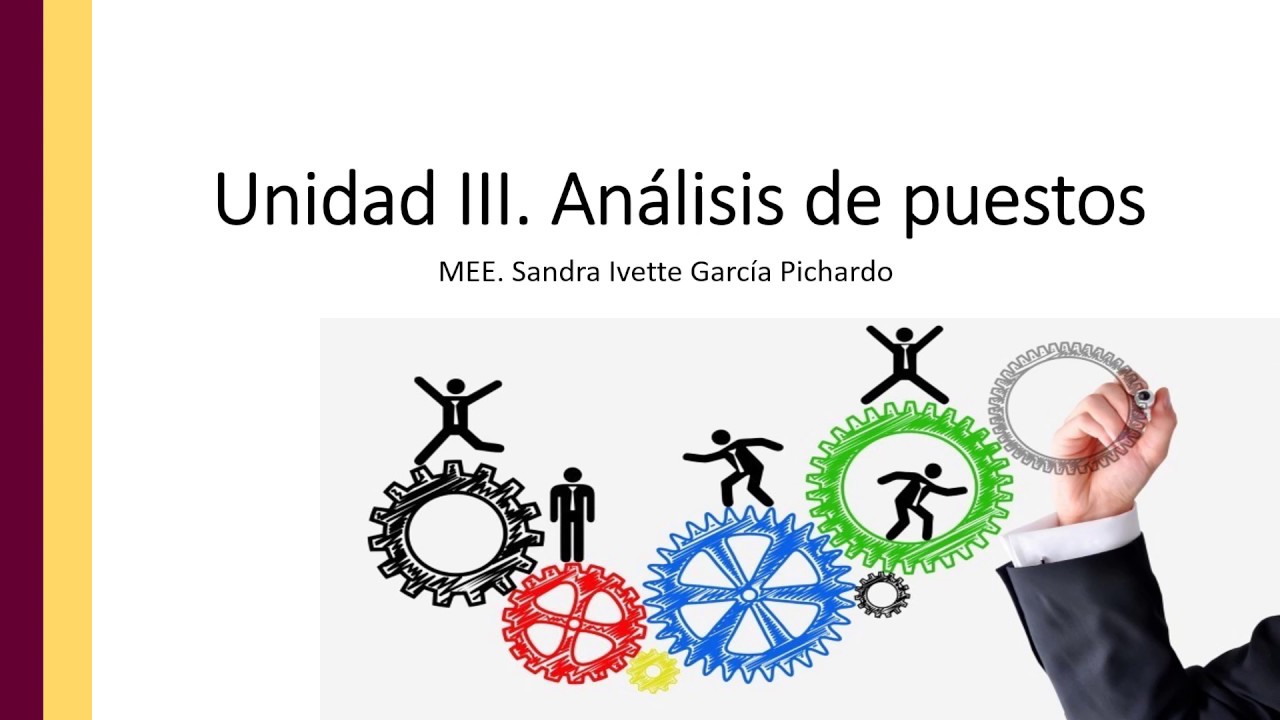 Unidad III. Análisis de puestos

MEE. Sandra Ivette García Pichardo